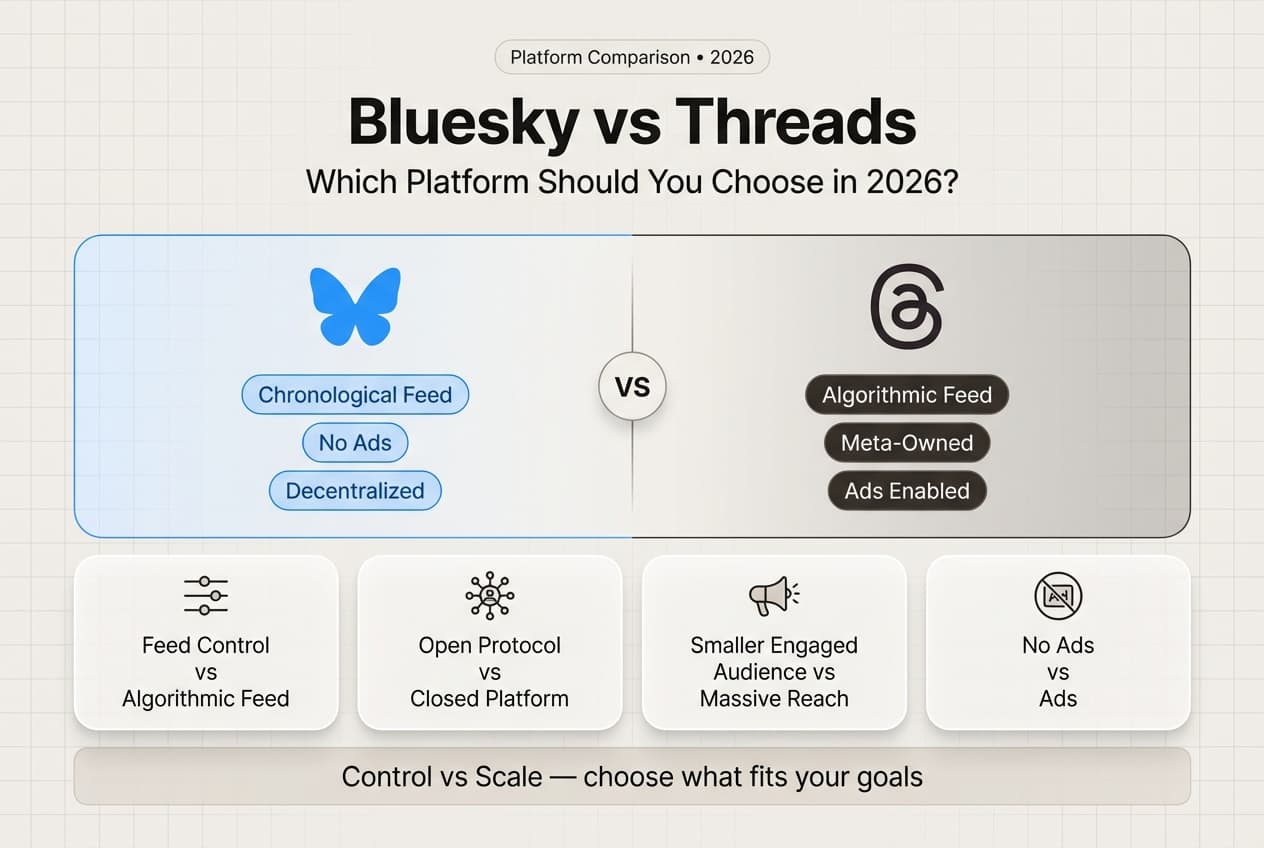 Platform Comparison • 2026

Bluesky vs Threads

Which Platform Should You Choose in 2026?

Chronological Feed

No Ads

Decentralized

VS

Algorithmic Feed

Meta-Owned

Ads Enabled

Feed Control vs Algorithmic Feed

Open Protocol vs Closed Platform

Smaller Engaged Audience vs Massive Reach

No Ads vs Ads

Control vs Scale — choose what fits your goals